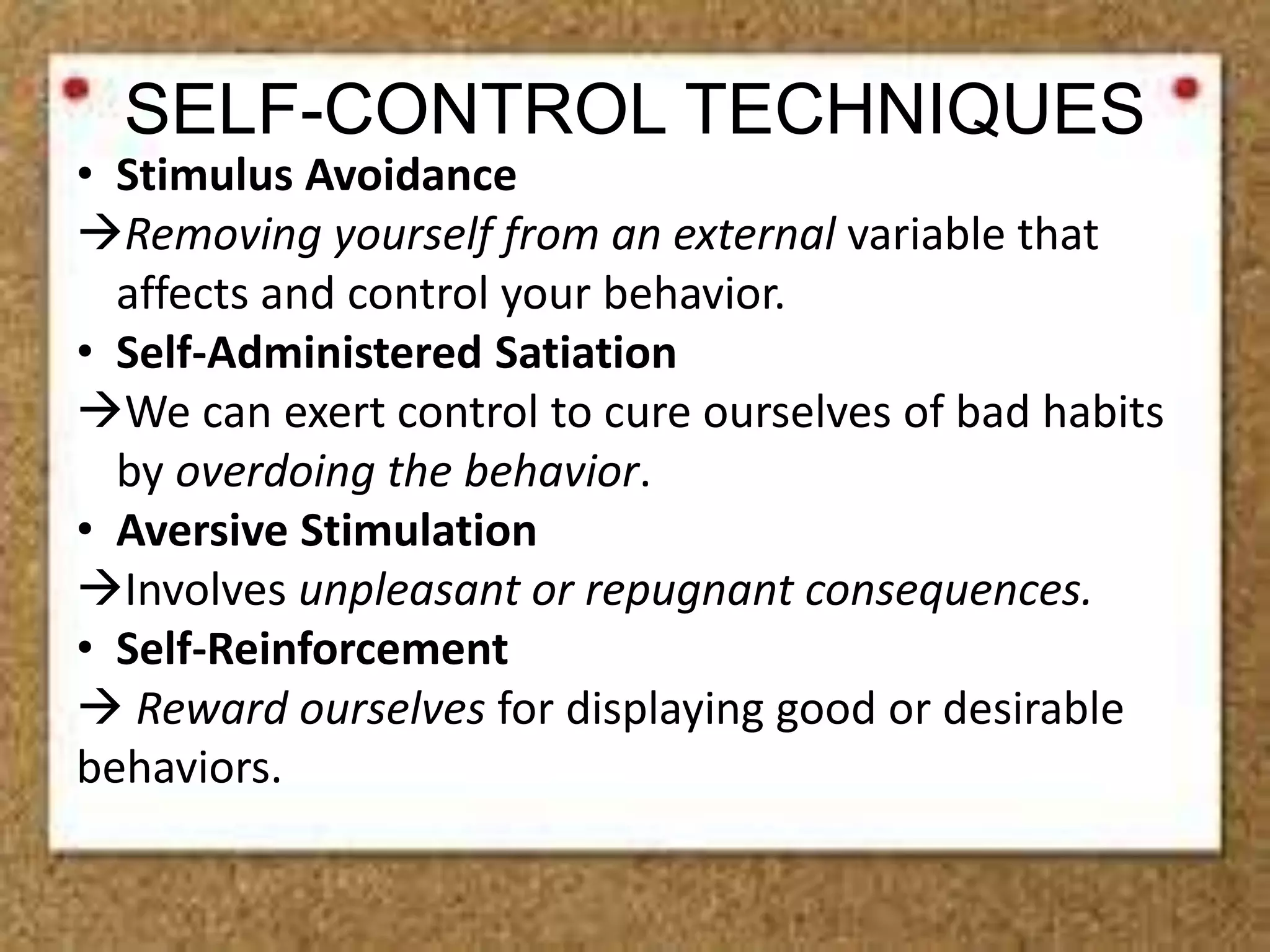 SELF-CONTROL TECHNIQUES

• Stimulus Avoidance

→Removing yourself from an external variable that affects and control your behavior.

• Self-Administered Satiation

→We can exert control to cure ourselves of bad habits by overdoing the behavior.

• Aversive Stimulation

→Involves unpleasant or repugnant consequences.

• Self-Reinforcement

→ Reward ourselves for displaying good or desirable behaviors.